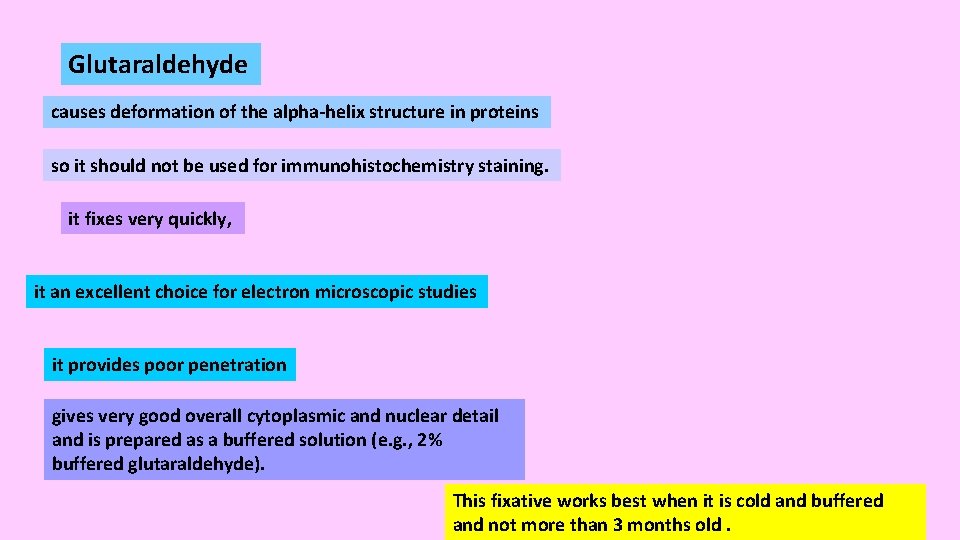 Glutaraldehyde

causes deformation of the alpha-helix structure in proteins

so it should not be used for immunohistochemistry staining.

it fixes very quickly,

it an excellent choice for electron microscopic studies

it provides poor penetration

gives very good overall cytoplasmic and nuclear detail and is prepared as a buffered solution (e.g., 2% buffered glutaraldehyde).

This fixative works best when it is cold and buffered and not more than 3 months old .